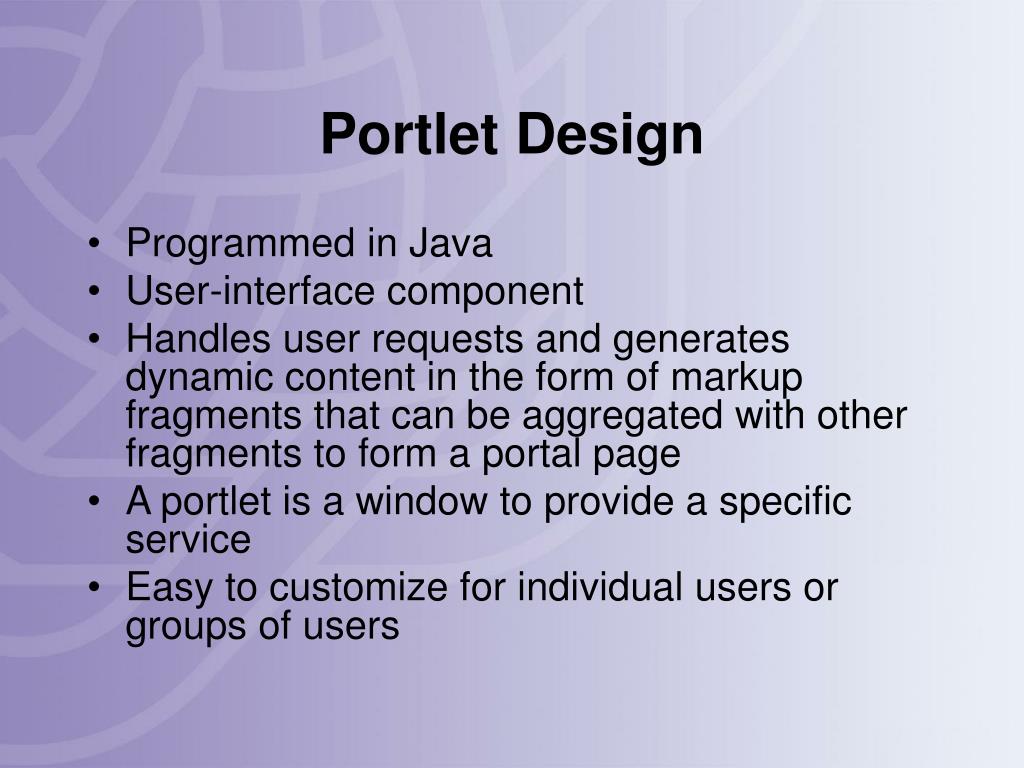 Portlet Design

• Programmed in Java
• User-interface component
• Handles user requests and generates dynamic content in the form of markup fragments that can be aggregated with other fragments to form a portal page
• A portlet is a window to provide a specific service
• Easy to customize for individual users or groups of users